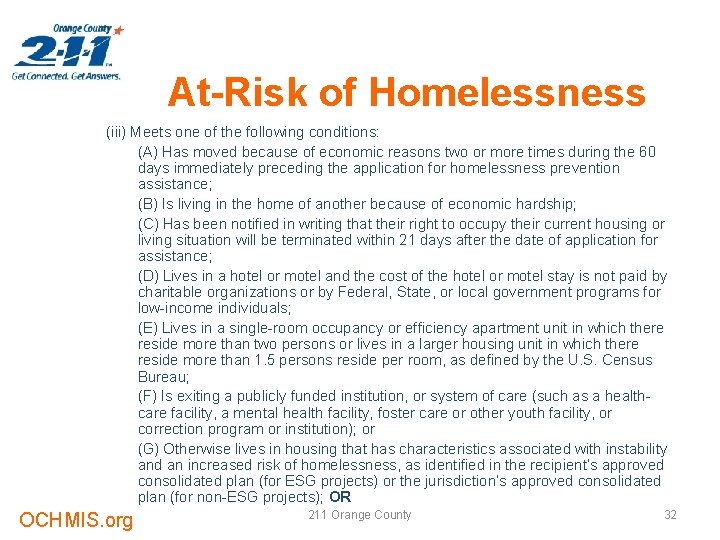 Orange County
2-1-1
Get Connected. Get Answers.

At-Risk of Homelessness

(iii) Meets one of the following conditions:

(A) Has moved because of economic reasons two or more times during the 60 days immediately preceding the application for homelessness prevention assistance;

(B) Is living in the home of another because of economic hardship;

(C) Has been notified in writing that their right to occupy their current housing or living situation will be terminated within 21 days after the date of application for assistance;

(D) Lives in a hotel or motel and the cost of the hotel or motel stay is not paid by charitable organizations or by Federal, State, or local government programs for low-income individuals;

(E) Lives in a single-room occupancy or efficiency apartment unit in which there reside more than two persons or lives in a larger housing unit in which there reside more than 1.5 persons reside per room, as defined by the U.S. Census Bureau;

(F) Is exiting a publicly funded institution, or system of care (such as a health-care facility, a mental health facility, foster care or other youth facility, or correction program or institution); or

(G) Otherwise lives in housing that has characteristics associated with instability and an increased risk of homelessness, as identified in the recipient's approved consolidated plan (for ESG projects) or the jurisdiction's approved consolidated plan (for non-ESG projects); OR

OCHMIS.org
211 Orange County
32